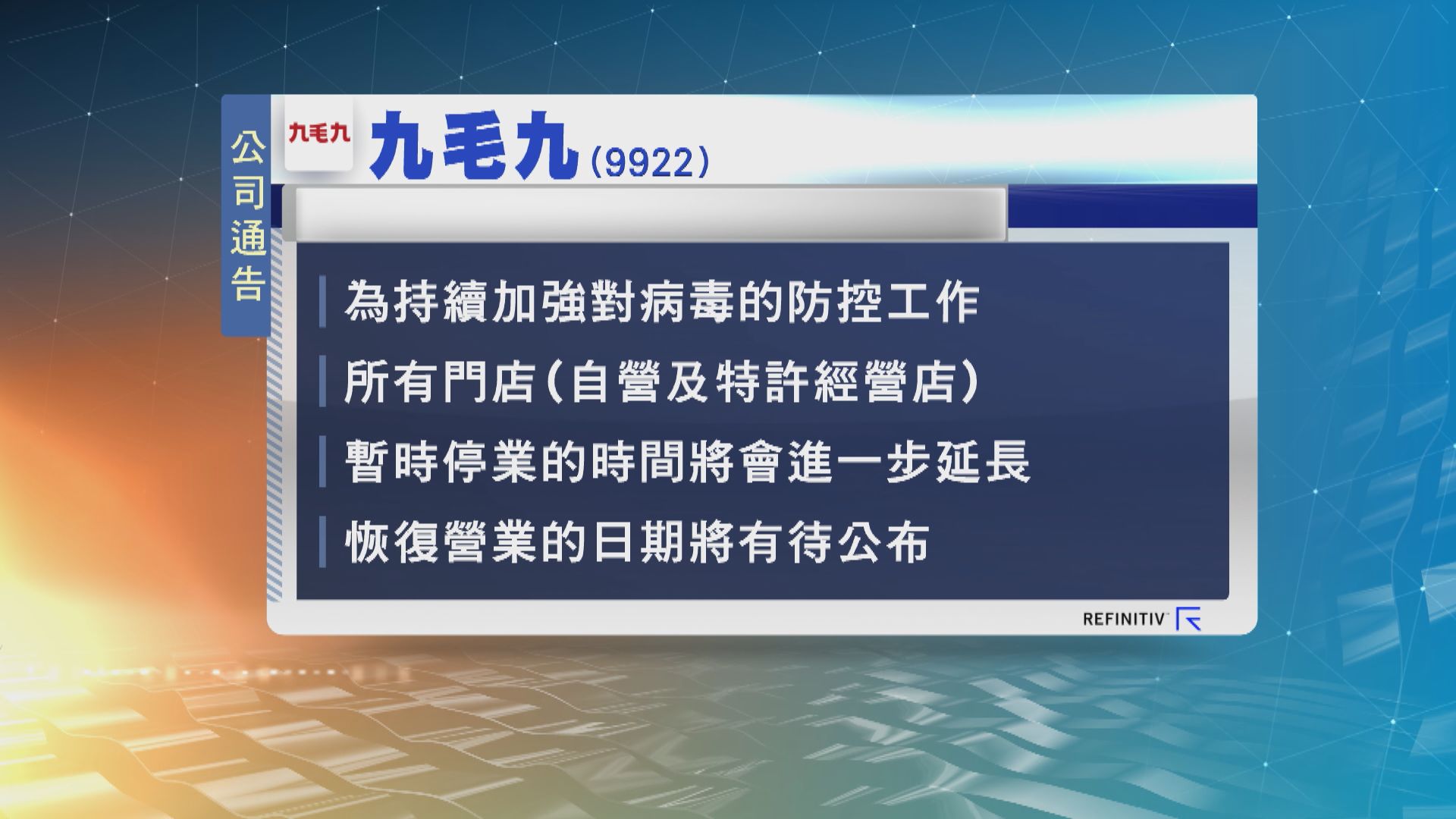 公司通告

九毛九

九毛九 (9922)

為持續加強對病毒的防控工作

所有門店(自營及特許經營店)

暫時停業的時間將會進一步延長

恢復營業的日期將有待公布

REFINITIV